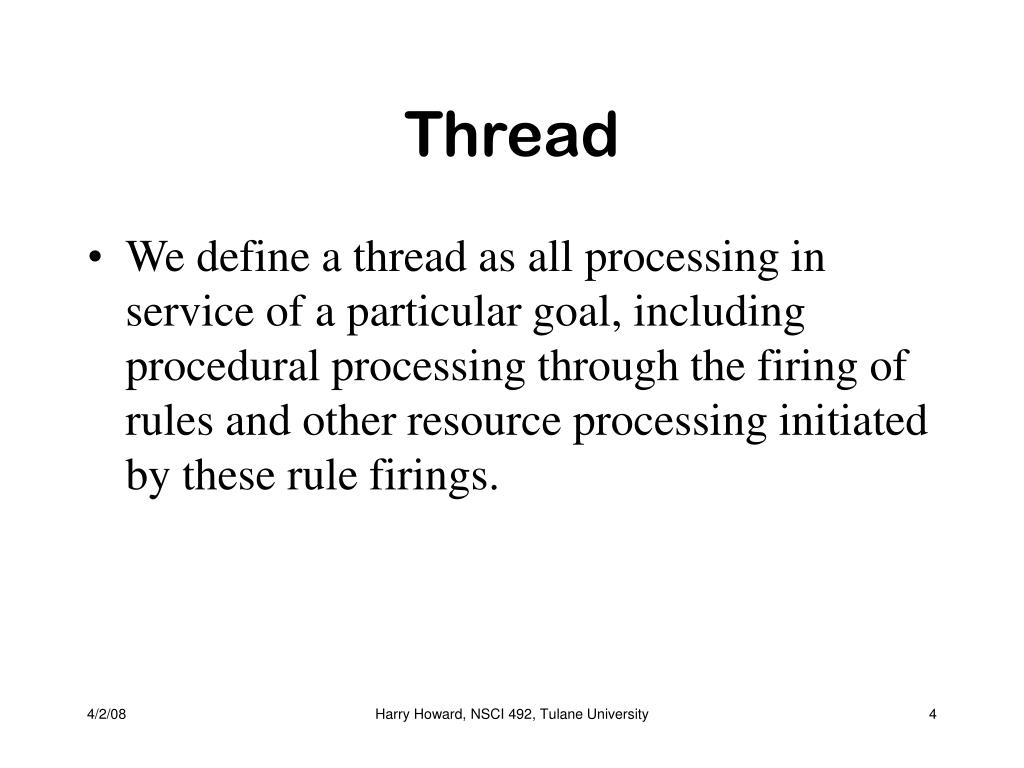 Thread

• We define a thread as all processing in service of a particular goal, including procedural processing through the firing of rules and other resource processing initiated by these rule firings.

4/2/08

Harry Howard, NSCI 492, Tulane University

4